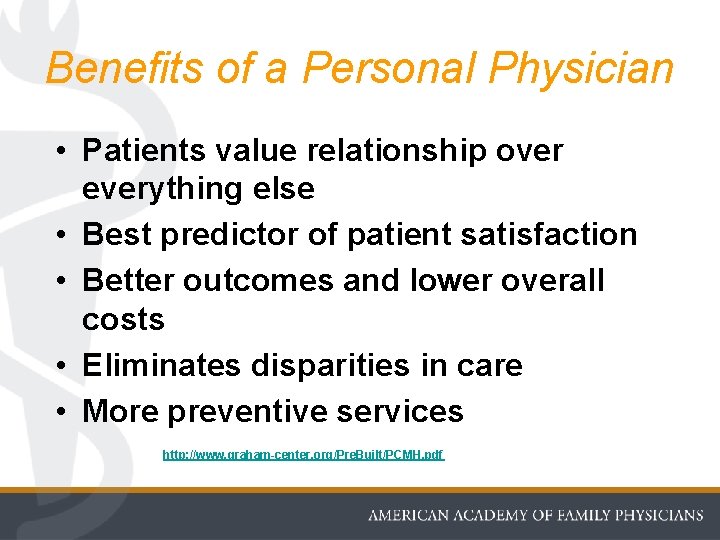 Benefits of a Personal Physician

• Patients value relationship over everything else
• Best predictor of patient satisfaction
• Better outcomes and lower overall costs
• Eliminates disparities in care
• More preventive services

http://www.graham-center.org/PreBuilt/PCMH.pdf

AMERICAN ACADEMY OF FAMILY PHYSICIANS